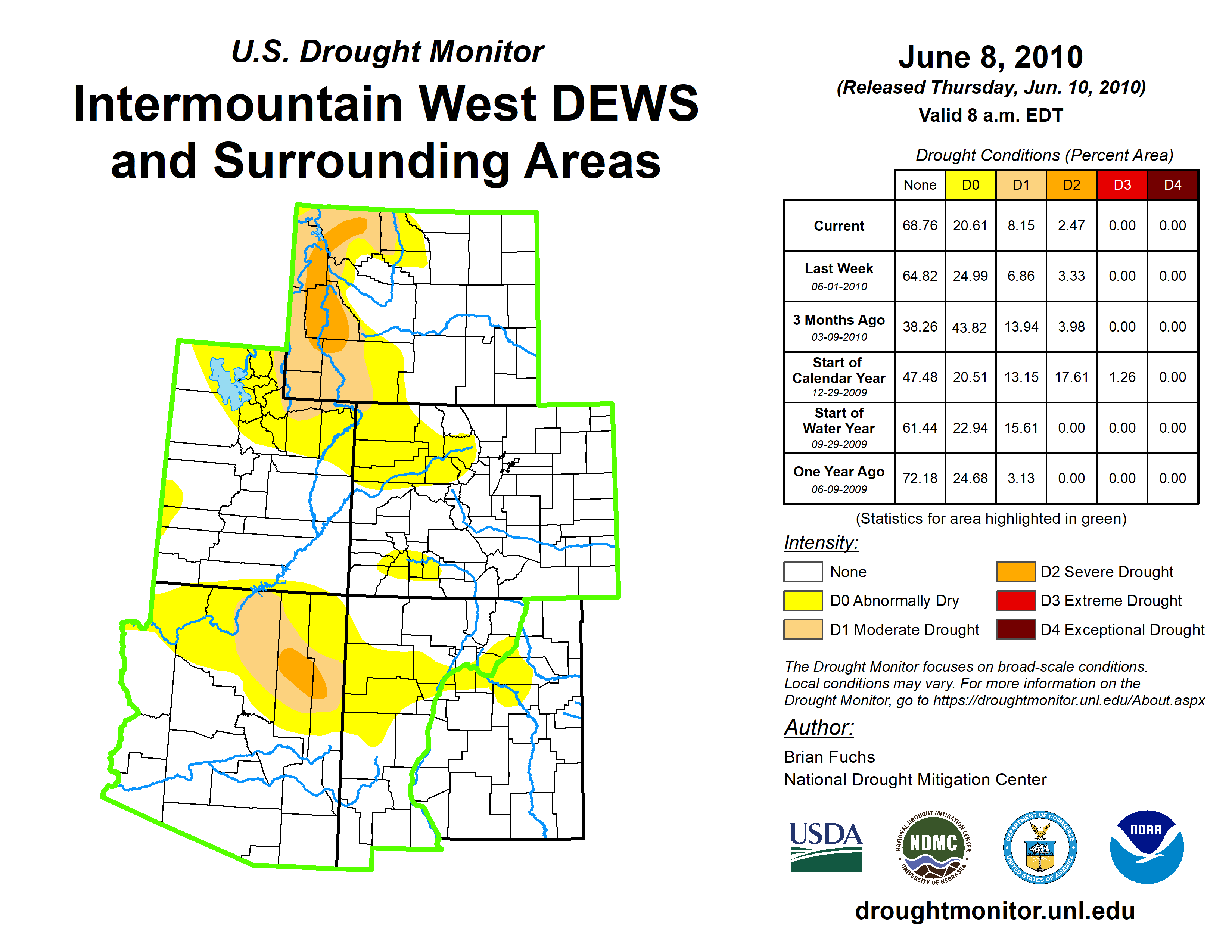 U.S. Drought Monitor
Intermountain West DEWS and Surrounding Areas

June 8, 2010
(Released Thursday, Jun. 10, 2010)
Valid 8 a.m. EDT

Drought Conditions (Percent Area)

| | None | D0 | D1 | D2 | D3 | D4 |
|---|---|---|---|---|---|---|
| Current | 68.76 | 20.61 | 8.15 | 2.47 | 0.00 | 0.00 |
| Last Week 06-01-2010 | 64.82 | 24.99 | 6.86 | 3.33 | 0.00 | 0.00 |
| 3 Months Ago 03-09-2010 | 38.26 | 43.82 | 13.94 | 3.98 | 0.00 | 0.00 |
| Start of Calendar Year 12-29-2009 | 47.48 | 20.51 | 13.15 | 17.61 | 1.26 | 0.00 |
| Start of Water Year 09-29-2009 | 61.44 | 22.94 | 15.61 | 0.00 | 0.00 | 0.00 |
| One Year Ago 06-09-2009 | 72.18 | 24.68 | 3.13 | 0.00 | 0.00 | 0.00 |

(Statistics for area highlighted in green)

Intensity:
None
D0 Abnormally Dry
D1 Moderate Drought
D2 Severe Drought
D3 Extreme Drought
D4 Exceptional Drought

The Drought Monitor focuses on broad-scale conditions. Local conditions may vary. For more information on the Drought Monitor, go to https://droughtmonitor.unl.edu/About.aspx

Author:
Brian Fuchs
National Drought Mitigation Center

USDA
NATIONAL DROUGHT MITIGATION CENTER NDMC UNIVERSITY OF NEBRASKA
DEPARTMENT OF COMMERCE UNITED STATES OF AMERICA
NOAA

droughtmonitor.unl.edu